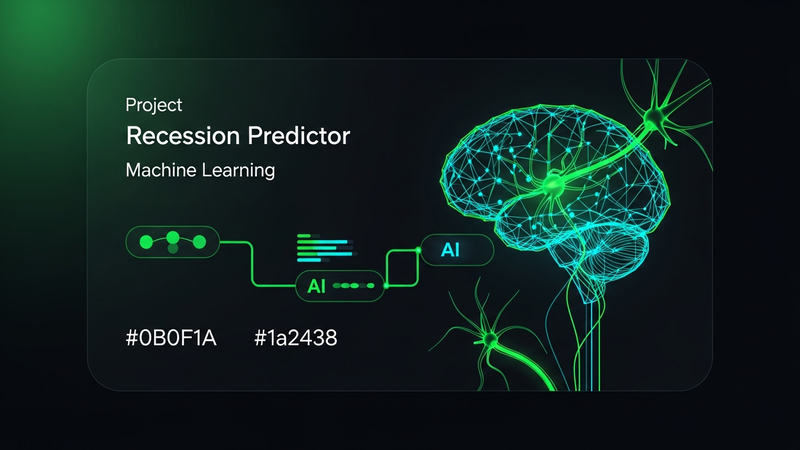 Project
Recession Predictor
Machine Learning

AI
AI

#0B0F1A #1a2438